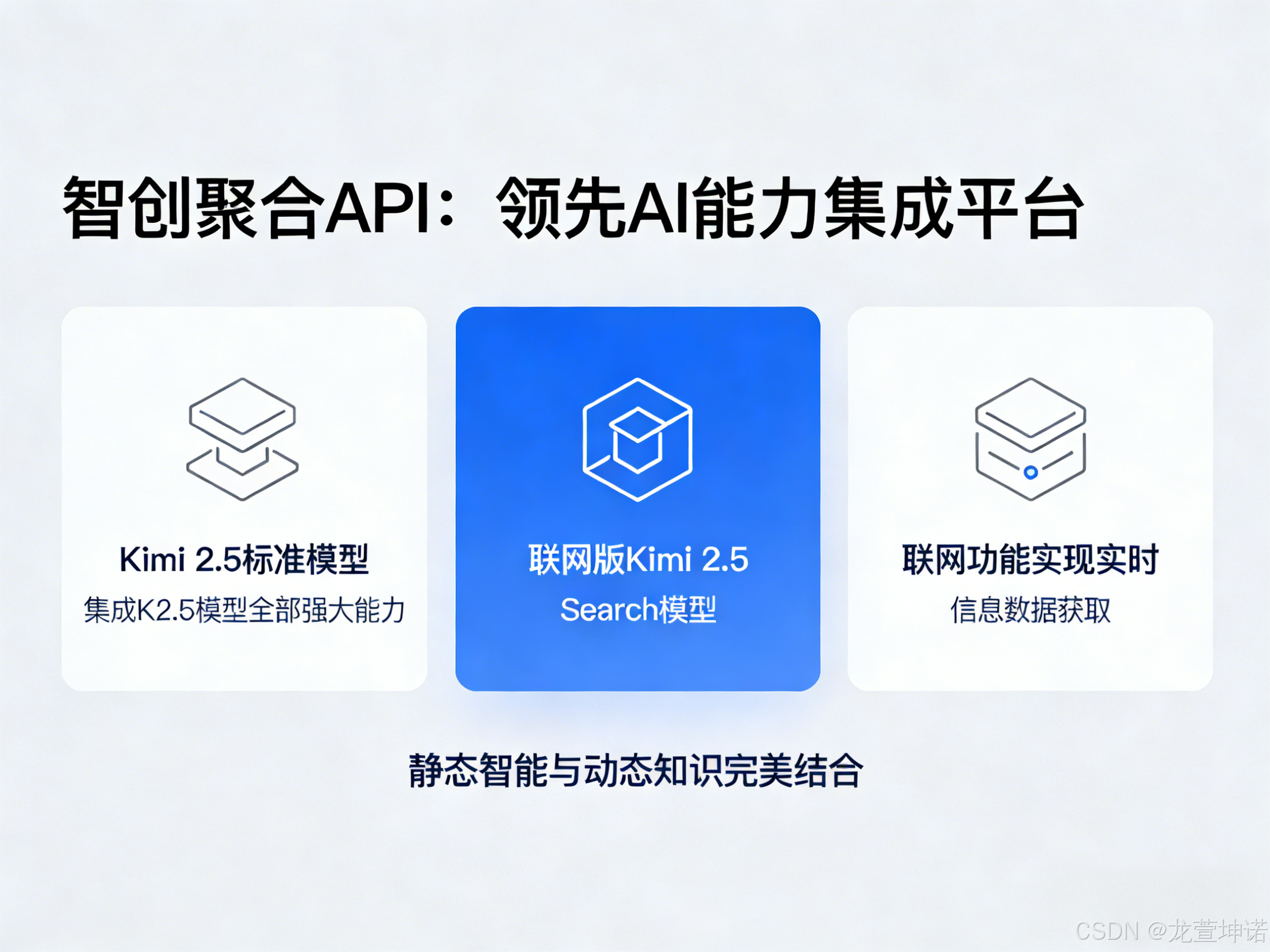 智创聚合API：领先AI能力集成平台

Kimi 2.5标准模型
集成K2.5模型全部强大能力

联网版Kimi 2.5
Search模型

联网功能实现实时
信息数据获取

静态智能与动态知识完美结合

CSDN @龙萱坤诺